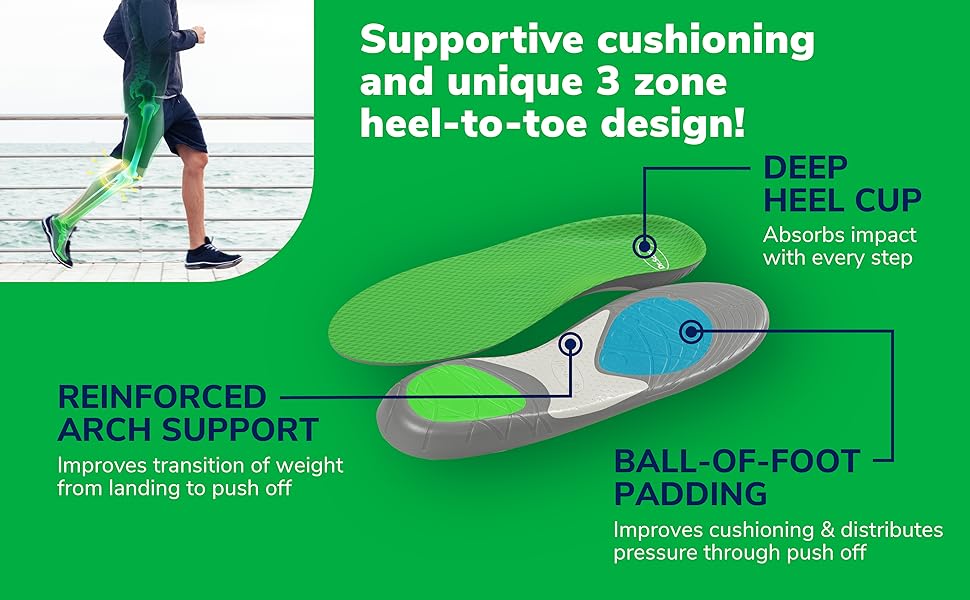 Supportive cushioning and unique 3 zone heel-to-toe design!

DEEP HEEL CUP
Absorbs impact with every step

REINFORCED ARCH SUPPORT
Improves transition of weight from landing to push off

BALL-OF-FOOT PADDING
Improves cushioning & distributes pressure through push off